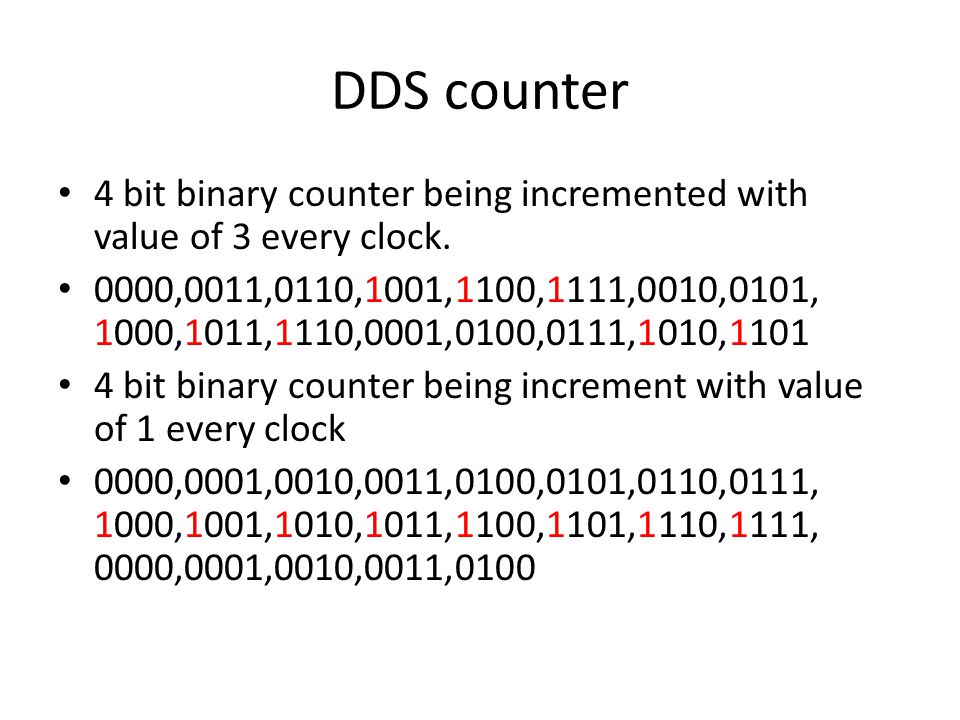 DDS counter

• 4 bit binary counter being incremented with value of 3 every clock.
• 0000,0011,0110,1001,1100,1111,0010,0101, 1000,1011,1110,0001,0100,0111,1010,1101
• 4 bit binary counter being increment with value of 1 every clock
• 0000,0001,0010,0011,0100,0101,0110,0111, 1000,1001,1010,1011,1100,1101,1110,1111, 0000,0001,0010,0011,0100